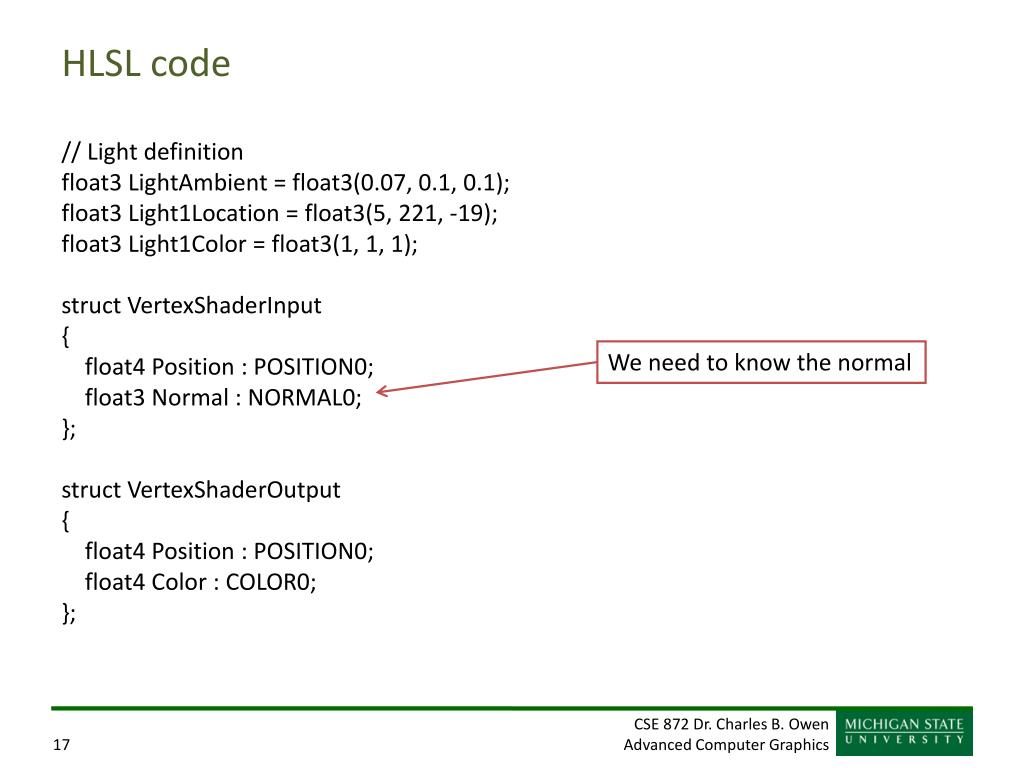 HLSL code

// Light definition
float3 LightAmbient = float3(0.07, 0.1, 0.1);
float3 Light1Location = float3(5, 221, -19);
float3 Light1Color = float3(1, 1, 1);

struct VertexShaderInput
{
float4 Position : POSITION0;
float3 Normal : NORMAL0;
};

We need to know the normal

struct VertexShaderOutput
{
float4 Position : POSITION0;
float4 Color : COLOR0;
};

17

CSE 872 Dr. Charles B. Owen
Advanced Computer Graphics

MICHIGAN STATE
UNIVERSITY